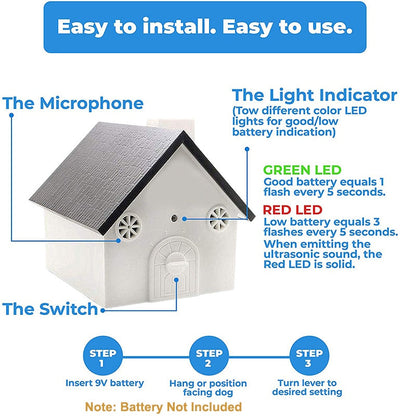 Easy to install. Easy to use.

The Microphone

The Light Indicator
(Tow different color LED lights for good/low battery indication)

GREEN LED
Good battery equals 1 flash every 5 seconds.

RED LED
Low battery equals 3 flashes every 5 seconds.
When emitting the ultrasonic sound, the Red LED is solid.

The Switch

STEP 1
Insert 9V battery

STEP 2
Hang or position facing dog

STEP 3
Turn lever to desired setting

Note: Battery Not Included